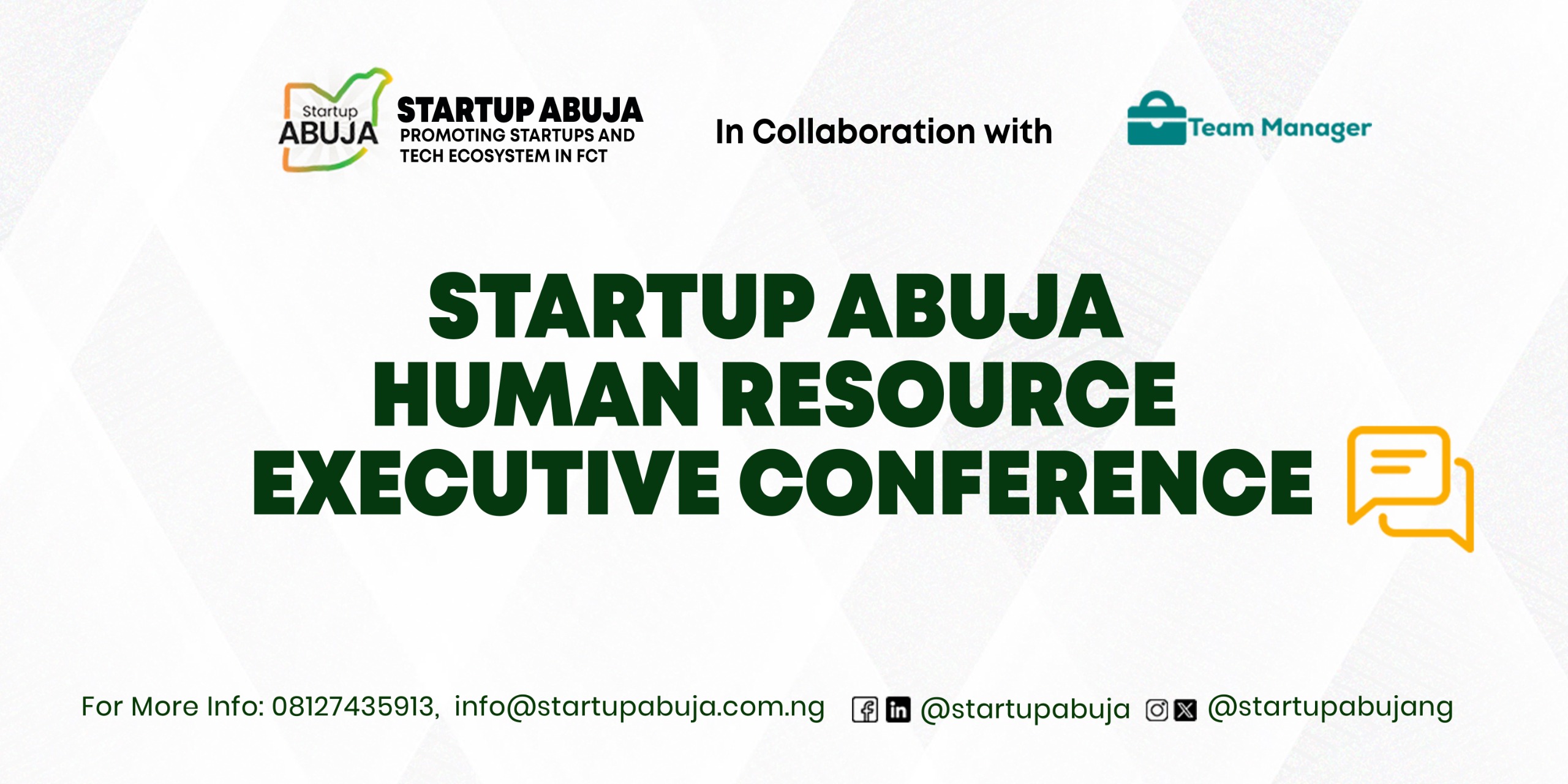 Startup ABUJA

STARTUP ABUJA
PROMOTING STARTUPS AND TECH ECOSYSTEM IN FCT

In Collaboration with

Team Manager

STARTUP ABUJA
HUMAN RESOURCE
EXECUTIVE CONFERENCE

For More Info: 08127435913, info@startupabuja.com.ng @startupabuja @startupabujang